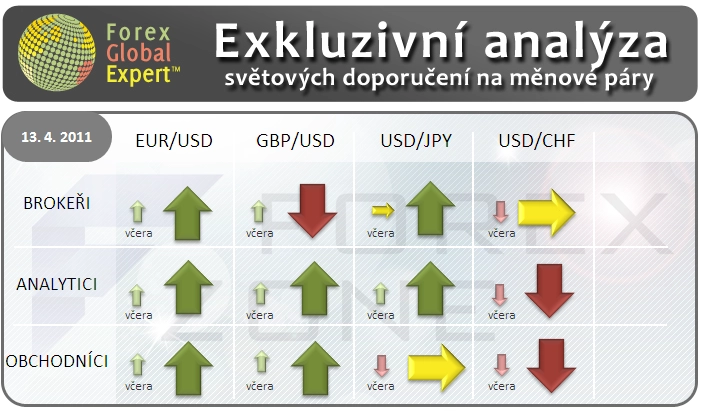 Forex Global Expert™

Exkluzivní analýza
světových doporučení na měnové páry

| 13. 4. 2011 | EUR/USD | GBP/USD | USD/JPY | USD/CHF |
|---|---|---|---|---|
| BROKEŘI | včera | včera | včera | včera |
| ANALYTICI | včera | včera | včera | včera |
| OBCHODNÍCI | včera | včera | včera | včera |

FOREX ZONE